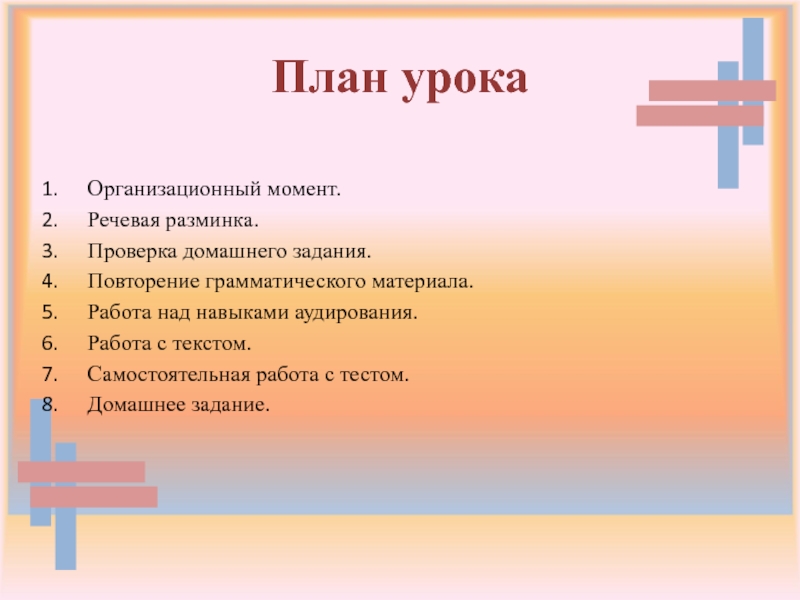 План урока

1. Организационный момент.
2. Речевая разминка.
3. Проверка домашнего задания.
4. Повторение грамматического материала.
5. Работа над навыками аудирования.
6. Работа с текстом.
7. Самостоятельная работа с тестом.
8. Домашнее задание.